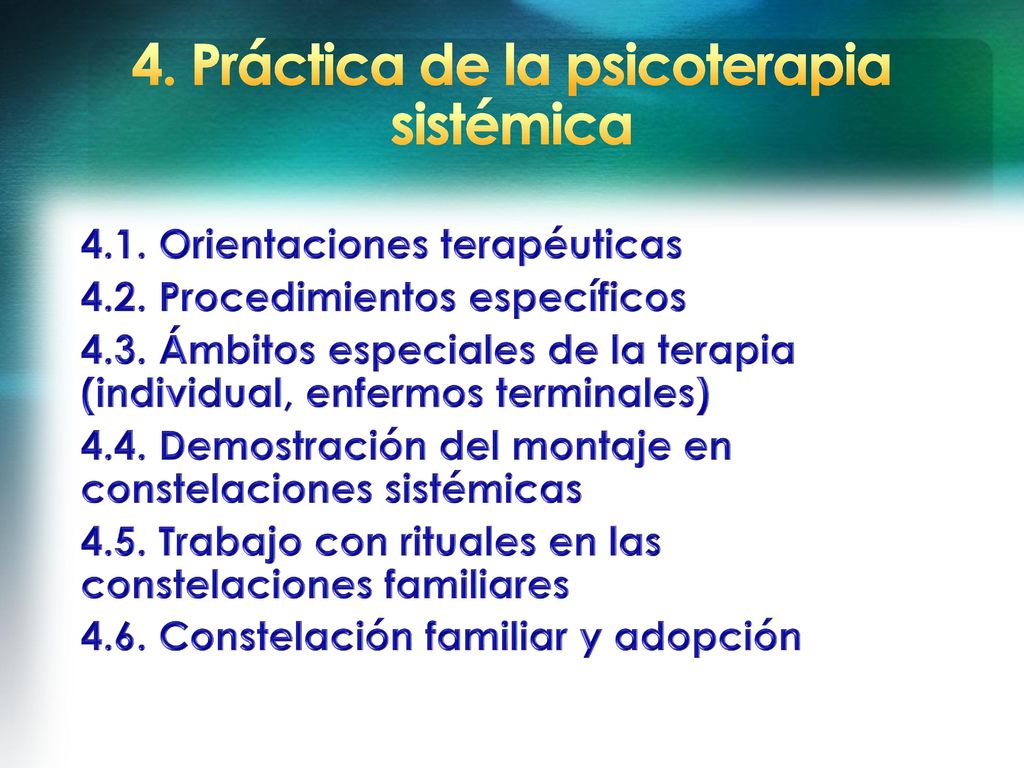 4. Práctica de la psicoterapia sistémica

4.1. Orientaciones terapéuticas

4.2. Procedimientos específicos

4.3. Ámbitos especiales de la terapia (individual, enfermos terminales)

4.4. Demostración del montaje en constelaciones sistémicas

4.5. Trabajo con rituales en las constelaciones familiares

4.6. Constelación familiar y adopción